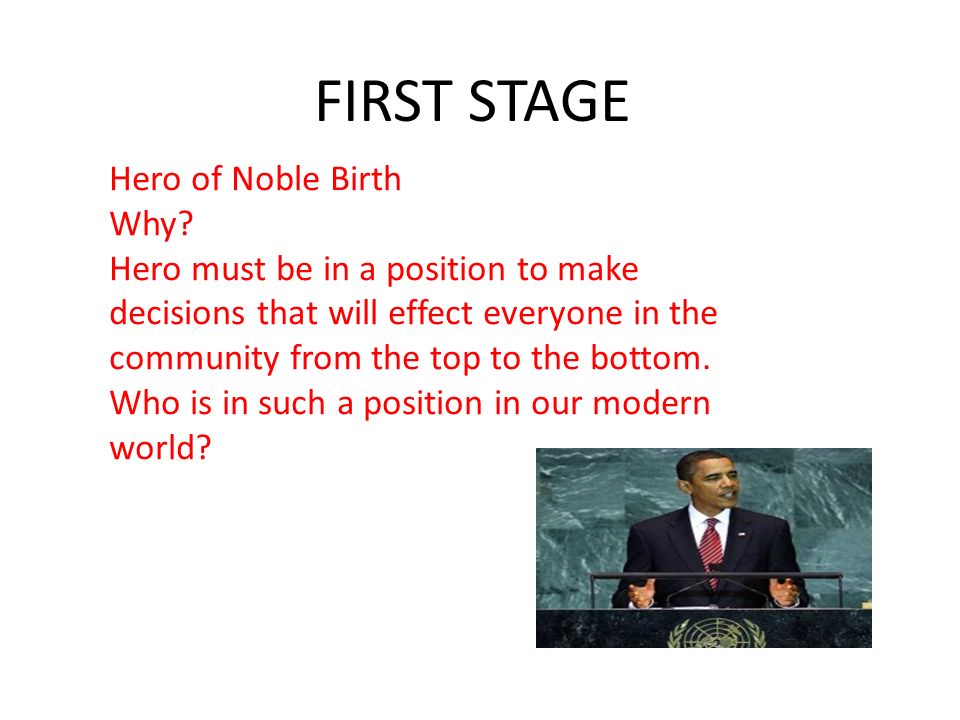 FIRST STAGE

Hero of Noble Birth
Why?
Hero must be in a position to make decisions that will effect everyone in the community from the top to the bottom.
Who is in such a position in our modern world?